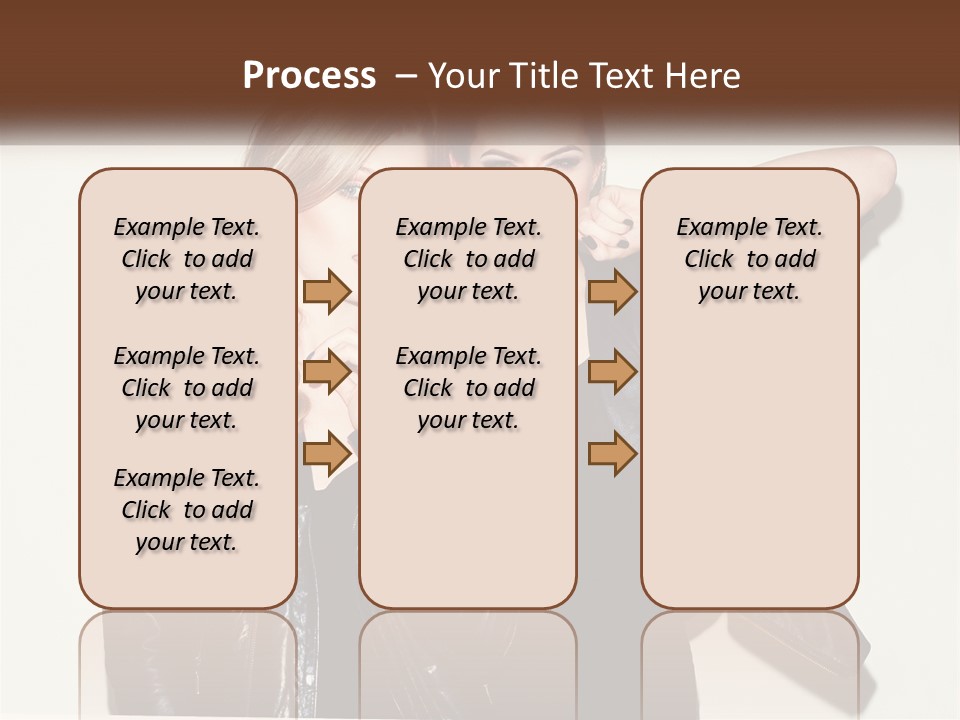 Process – Your Title Text Here

Example Text. Click to add your text.

Example Text. Click to add your text.

Example Text. Click to add your text.

Example Text. Click to add your text.

Example Text. Click to add your text.

Example Text. Click to add your text.